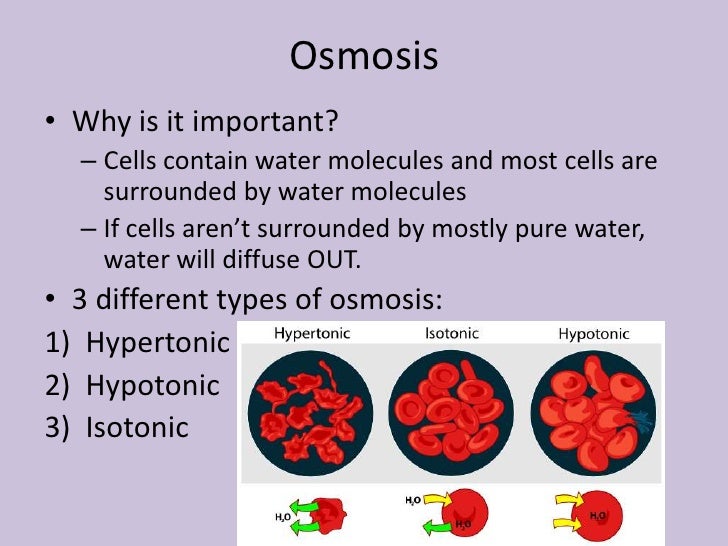 Osmosis

• Why is it important?
– Cells contain water molecules and most cells are surrounded by water molecules
– If cells aren't surrounded by mostly pure water, water will diffuse OUT.

• 3 different types of osmosis:
1) Hypertonic
2) Hypotonic
3) Isotonic

Hypertonic
Isotonic
Hypotonic

$H_2O$
$H_2O$
$H_2O$
$H_2O$